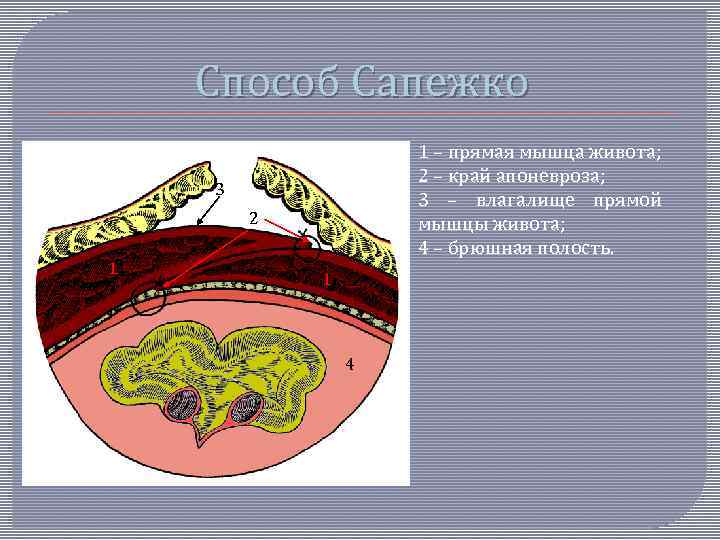 Способ Сапежко

3
2
1
1
4

1 – прямая мышца живота;
2 – край апоневроза;
3 – влагалище прямой мышцы живота;
4 – брюшная полость.